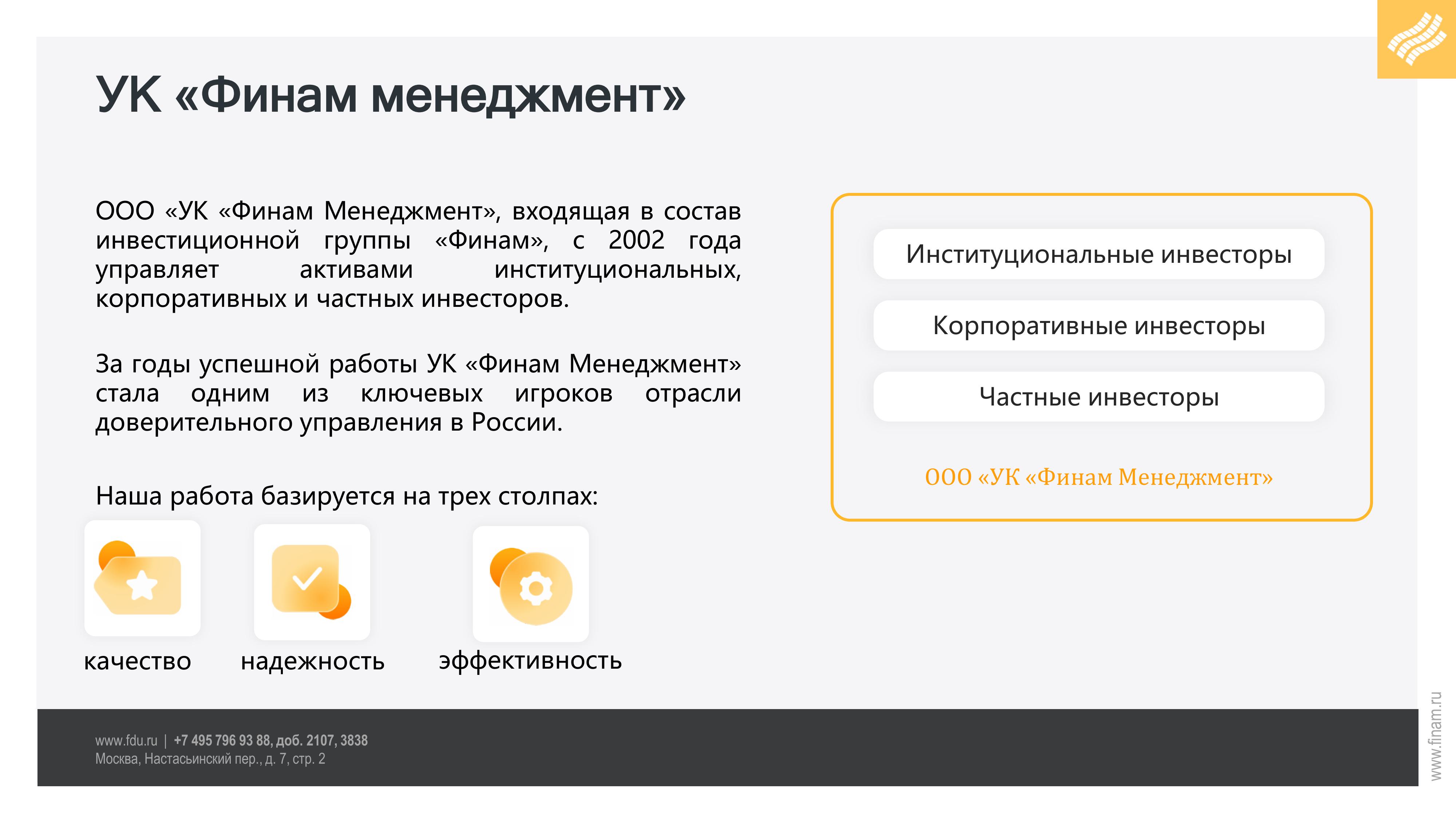 УК «Финам менеджмент»

ООО «УК «Финам Менеджмент», входящая в состав инвестиционной группы «Финам», с 2002 года управляет активами институциональных, корпоративных и частных инвесторов.

За годы успешной работы УК «Финам Менеджмент» стала одним из ключевых игроков отрасли доверительного управления в России.

Наша работа базируется на трех столпах:

качество

надежность

эффективность

Институциональные инвесторы

Корпоративные инвесторы

Частные инвесторы

ООО «УК «Финам Менеджмент»

www.fdu.ru | +7 495 796 93 88, доб. 2107, 3838
Москва, Настасьинский пер., д. 7, стр. 2

www.finam.ru